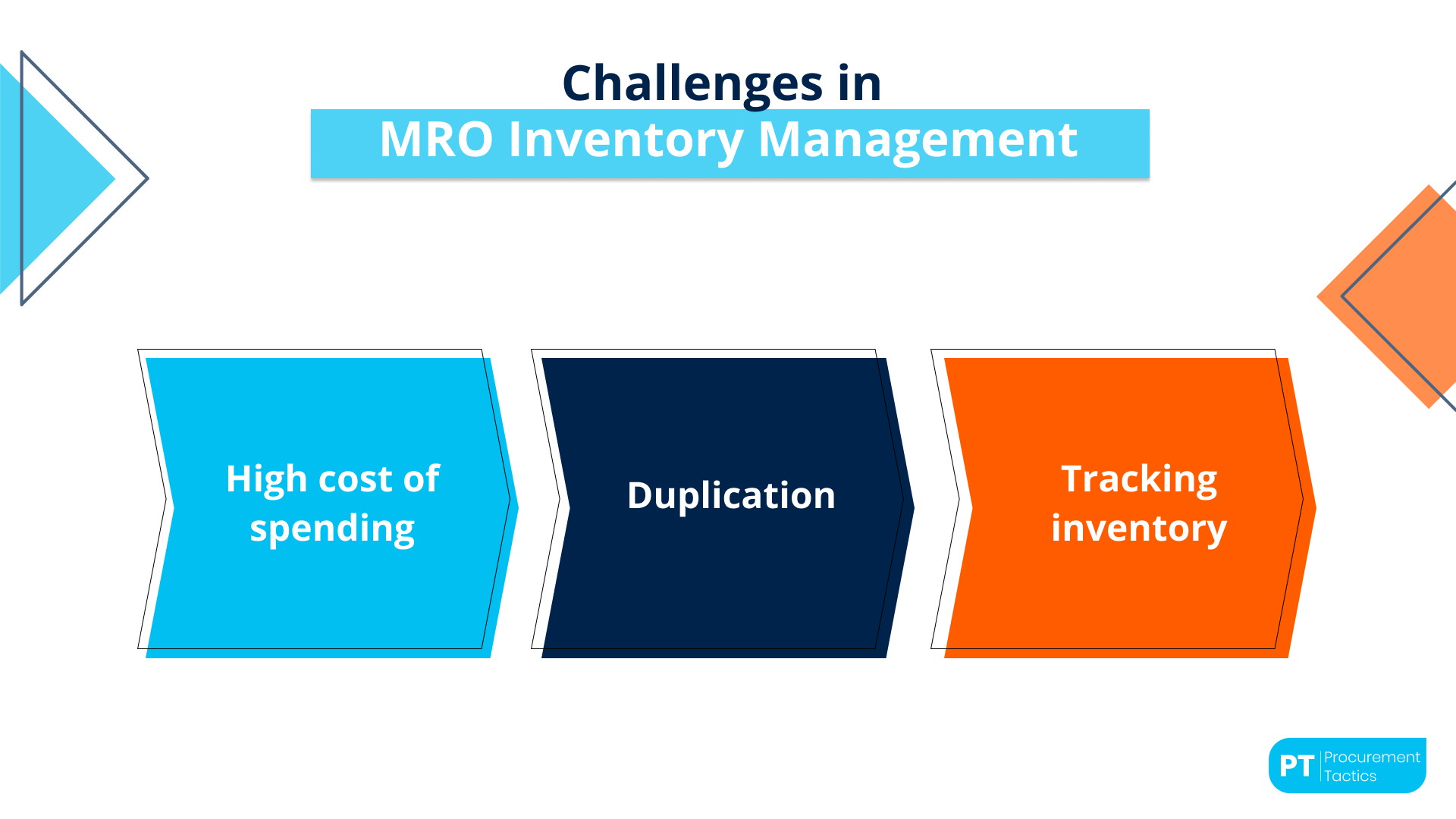 Challenges in
MRO Inventory Management

High cost of spending

Duplication

Tracking inventory

PT Procurement Tactics